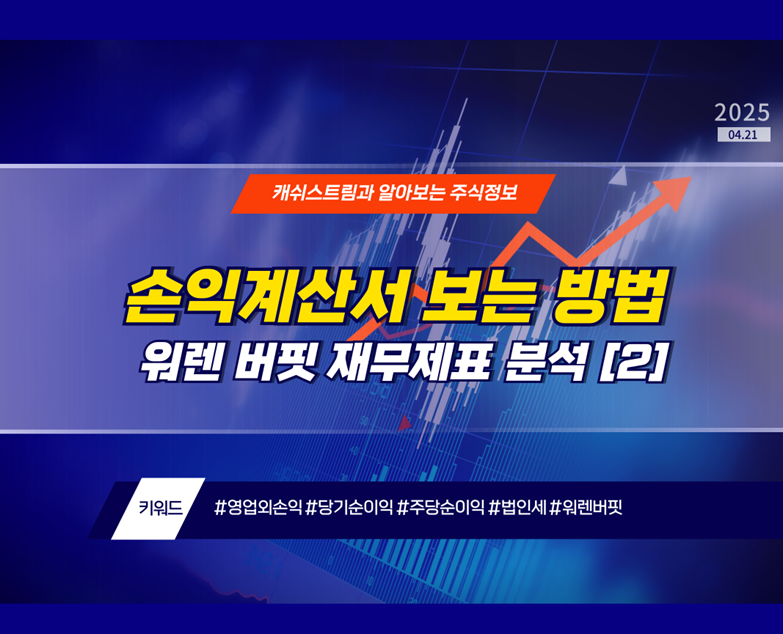 2025
04.21

캐쉬스트림과 알아보는 주식정보

손익계산서 보는 방법
워렌 버핏 재무제표 분석 [2]

키워드
#영업외손익 #당기순이익 #주당순이익 #법인세 #워렌버핏